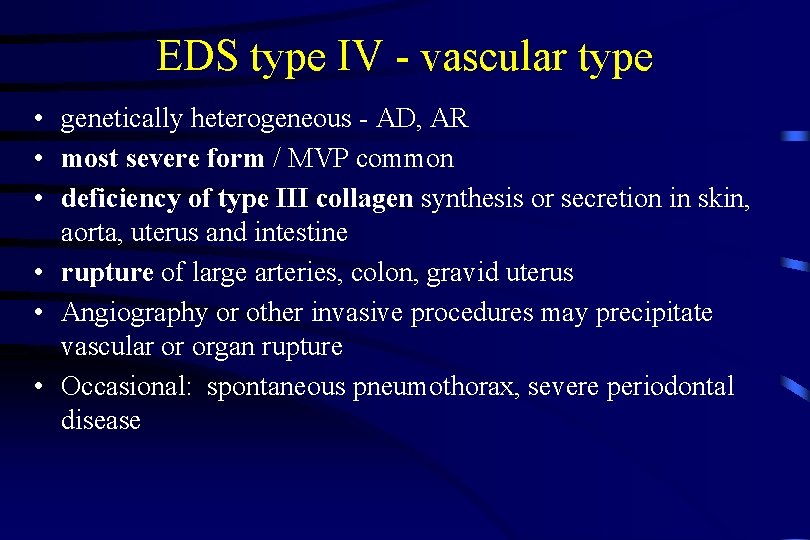 EDS type IV - vascular type

• genetically heterogeneous - AD, AR
• most severe form / MVP common
• deficiency of type III collagen synthesis or secretion in skin, aorta, uterus and intestine
• rupture of large arteries, colon, gravid uterus
• Angiography or other invasive procedures may precipitate vascular or organ rupture
• Occasional: spontaneous pneumothorax, severe periodontal disease